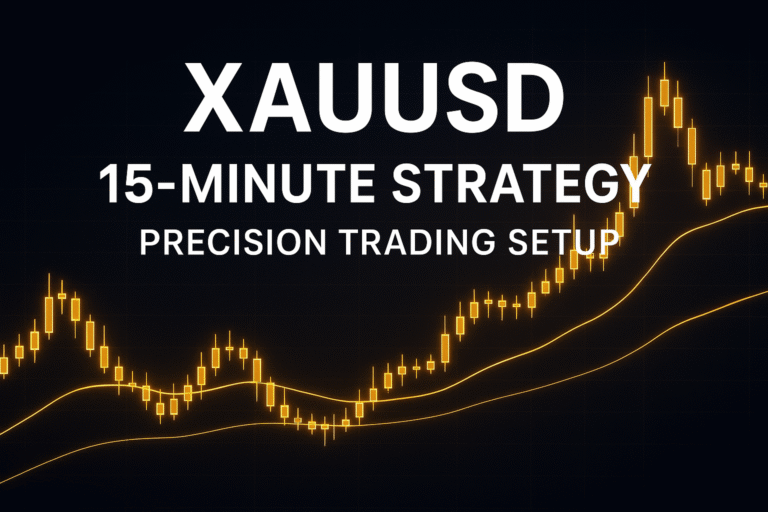 XAUUSD
15-MINUTE STRATEGY
PRECISION TRADING SETUP